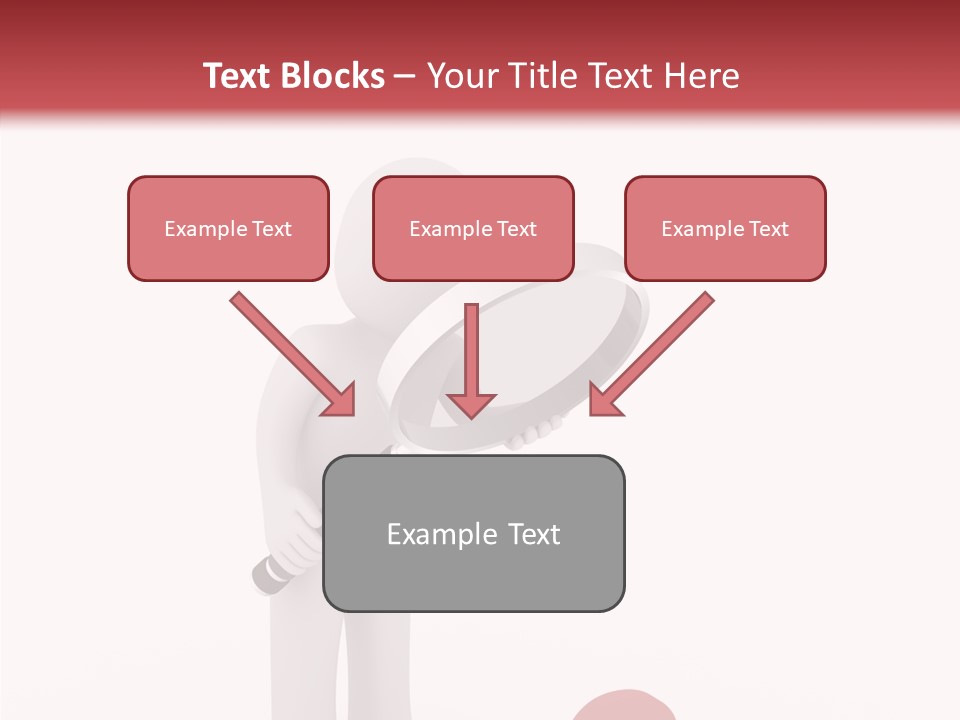 Text Blocks – Your Title Text Here

Example Text

Example Text

Example Text

Example Text